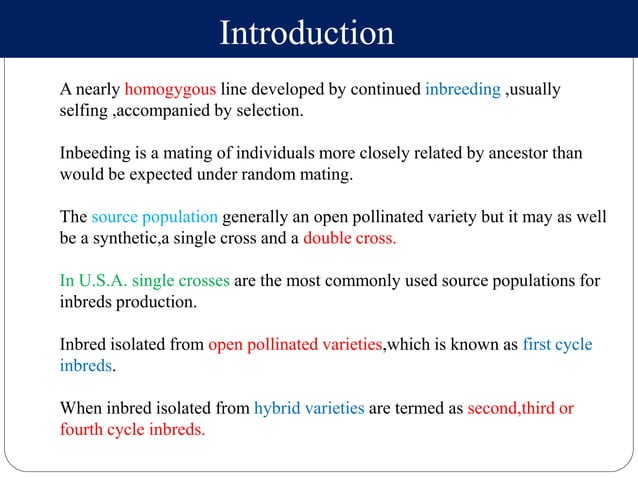 Introduction

A nearly homogygous line developed by continued inbreeding ,usually selfing ,accompanied by selection.

Inbeeding is a mating of individuals more closely related by ancestor than would be expected under random mating.

The source population generally an open pollinated variety but it may as well be a synthetic,a single cross and a double cross.

In U.S.A. single crosses are the most commonly used source populations for inbreds production.

Inbred isolated from open pollinated varieties,which is known as first cycle inbreds.

When inbred isolated from hybrid varieties are termed as second,third or fourth cycle inbreds.